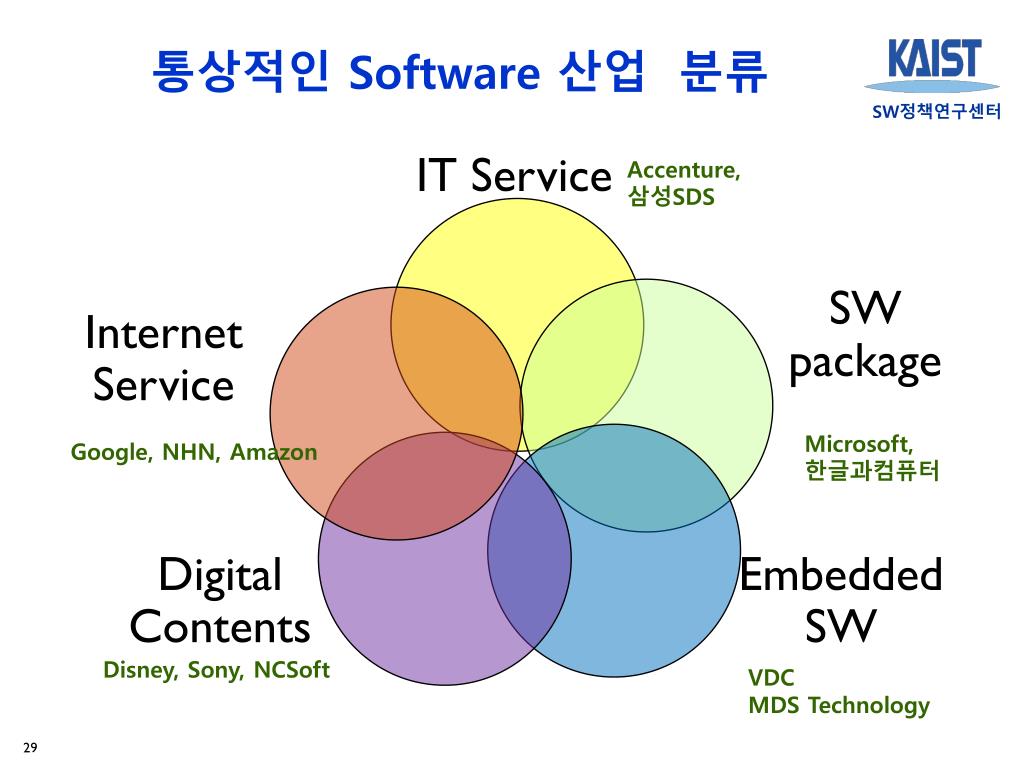 통상적인 Software 산업 분류

KAIST
SW정책연구센터

IT Service
Accenture, 삼성SDS

SW package
Microsoft, 한글과컴퓨터

Internet Service
Google, NHN, Amazon

Digital Contents
Disney, Sony, NCSoft

Embedded SW
VDC
MDS Technology

29